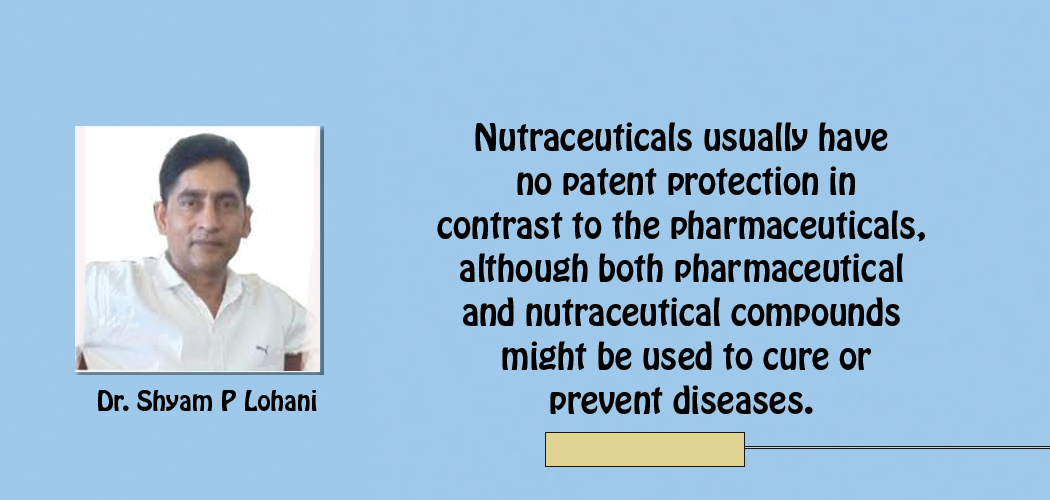 Dr. Shyam P Lohani

Nutraceuticals usually have no patent protection in contrast to the pharmaceuticals, although both pharmaceutical and nutraceutical compounds might be used to cure or prevent diseases.